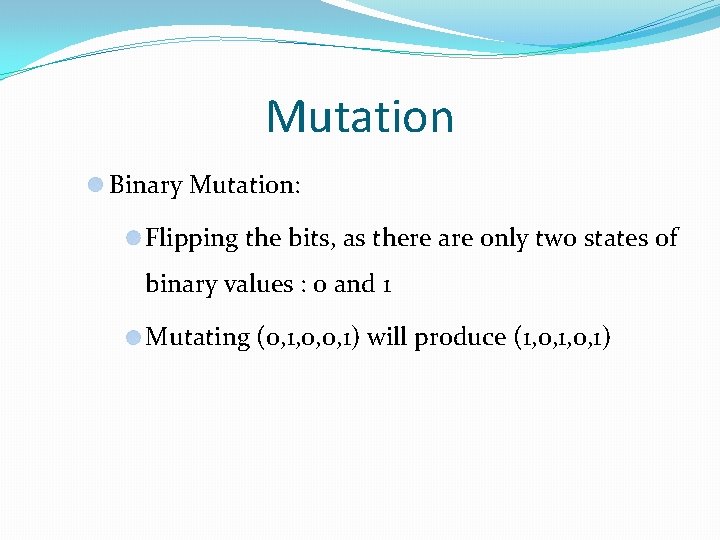 Mutation

Binary Mutation:

Flipping the bits, as there are only two states of binary values : 0 and 1

Mutating (0,1,0,0,1) will produce (1,0,1,0,1)